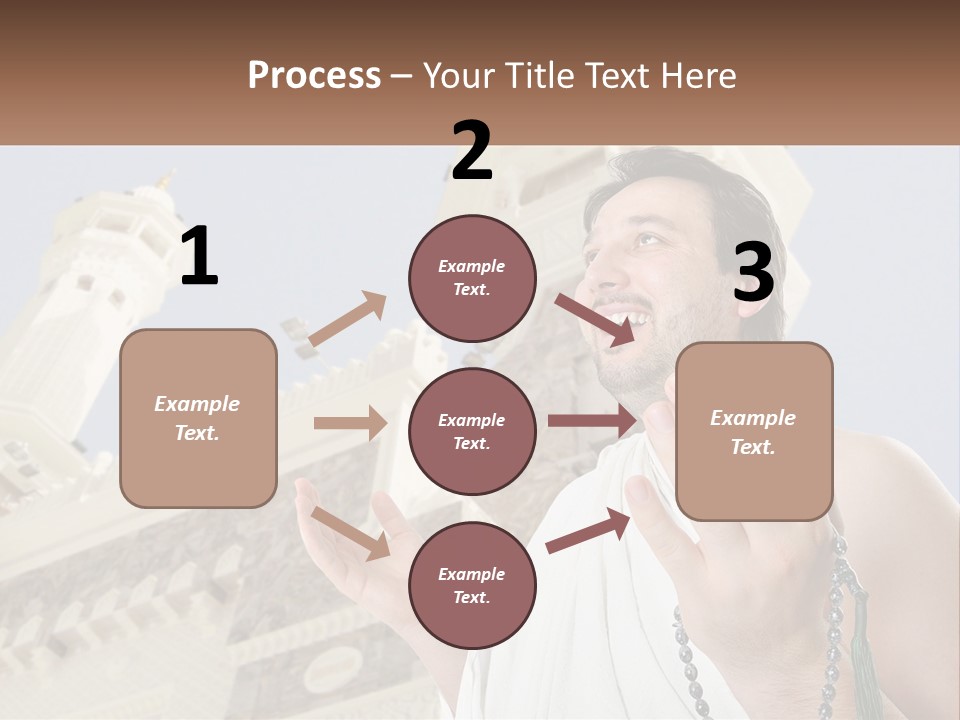 Process – Your Title Text Here

1

Example Text.

2

Example Text.

Example Text.

Example Text.

3

Example Text.